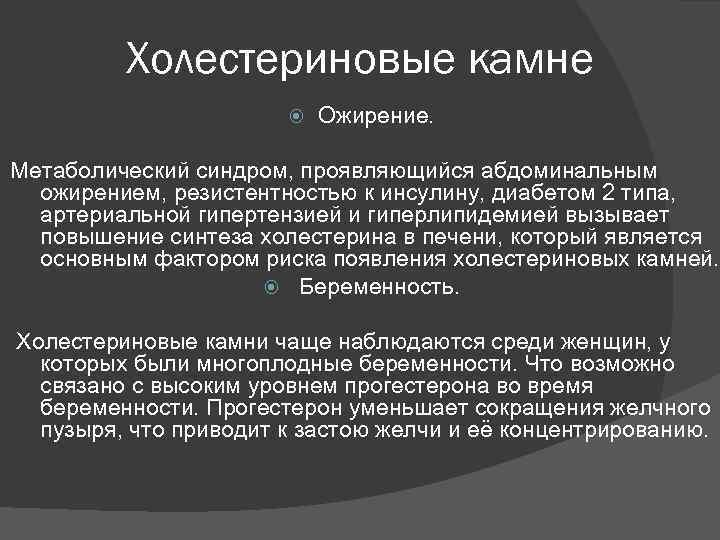 Холестериновые камне

Ожирение.

Метаболический синдром, проявляющийся абдоминальным ожирением, резистентностью к инсулину, диабетом 2 типа, артериальной гипертензией и гиперлипидемией вызывает повышение синтеза холестерина в печени, который является основным фактором риска появления холестериновых камней.

Беременность.

Холестериновые камни чаще наблюдаются среди женщин, у которых были многоплодные беременности. Что возможно связано с высоким уровнем прогестерона во время беременности. Прогестерон уменьшает сокращения желчного пузыря, что приводит к застою желчи и её концентрированию.